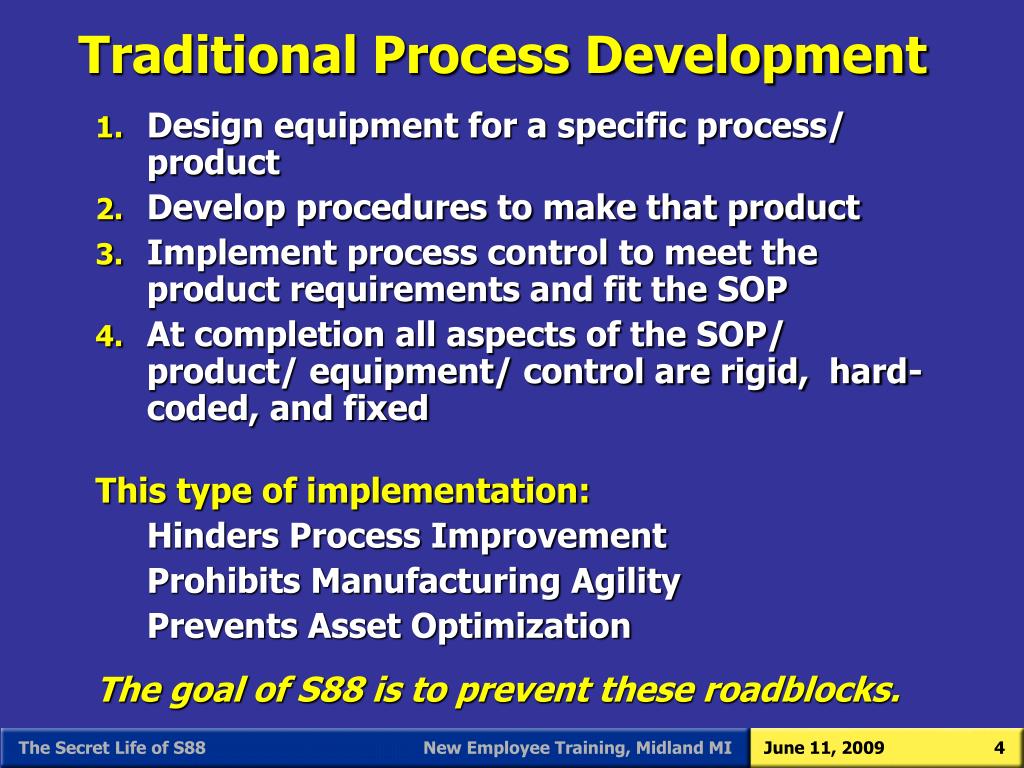 Traditional Process Development

1. Design equipment for a specific process/ product
2. Develop procedures to make that product
3. Implement process control to meet the product requirements and fit the SOP
4. At completion all aspects of the SOP/ product/ equipment/ control are rigid, hard-coded, and fixed

This type of implementation:
Hinders Process Improvement
Prohibits Manufacturing Agility
Prevents Asset Optimization

The goal of S88 is to prevent these roadblocks.

The Secret Life of S88 New Employee Training, Midland MI June 11, 2009 4